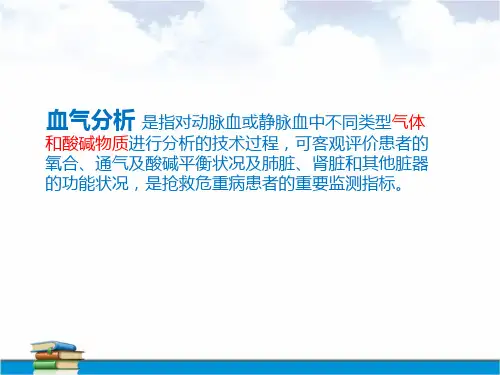 血气分析 是指对动脉血或静脉血中不同类型气体和酸碱物质进行分析的技术过程，可客观评价患者的氧合、通气及酸碱平衡状况及肺脏、肾脏和其他脏器的功能状况，是抢救危重病患者的重要监测指标。